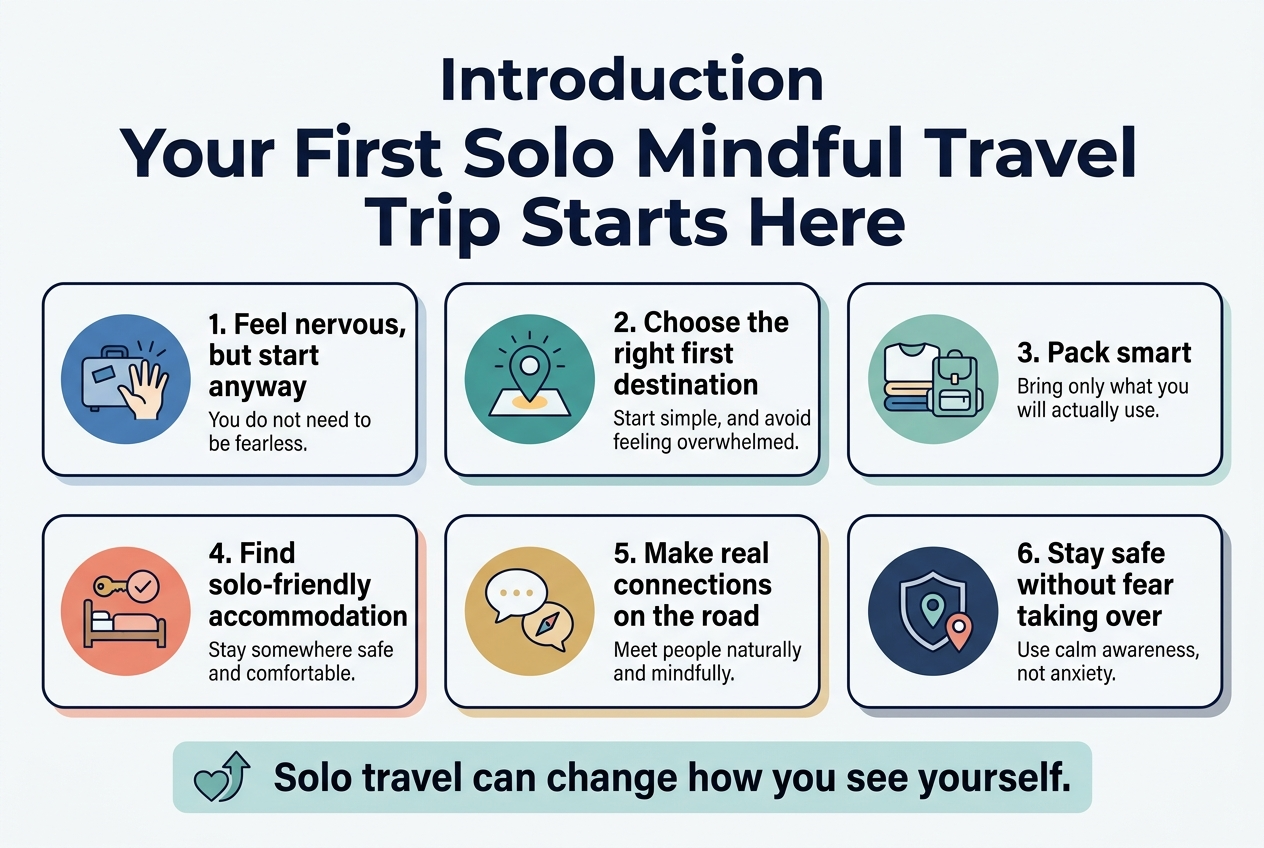 Introduction
Your First Solo Mindful Travel Trip Starts Here

1. Feel nervous, but start anyway
You do not need to be fearless.

2. Choose the right first destination
Start simple, and avoid feeling overwhelmed.

3. Pack smart
Bring only what you will actually use.

4. Find solo-friendly accommodation
Stay somewhere safe and comfortable.

5. Make real connections on the road
Meet people naturally and mindfully.

6. Stay safe without fear taking over
Use calm awareness, not anxiety.

Solo travel can change how you see yourself.